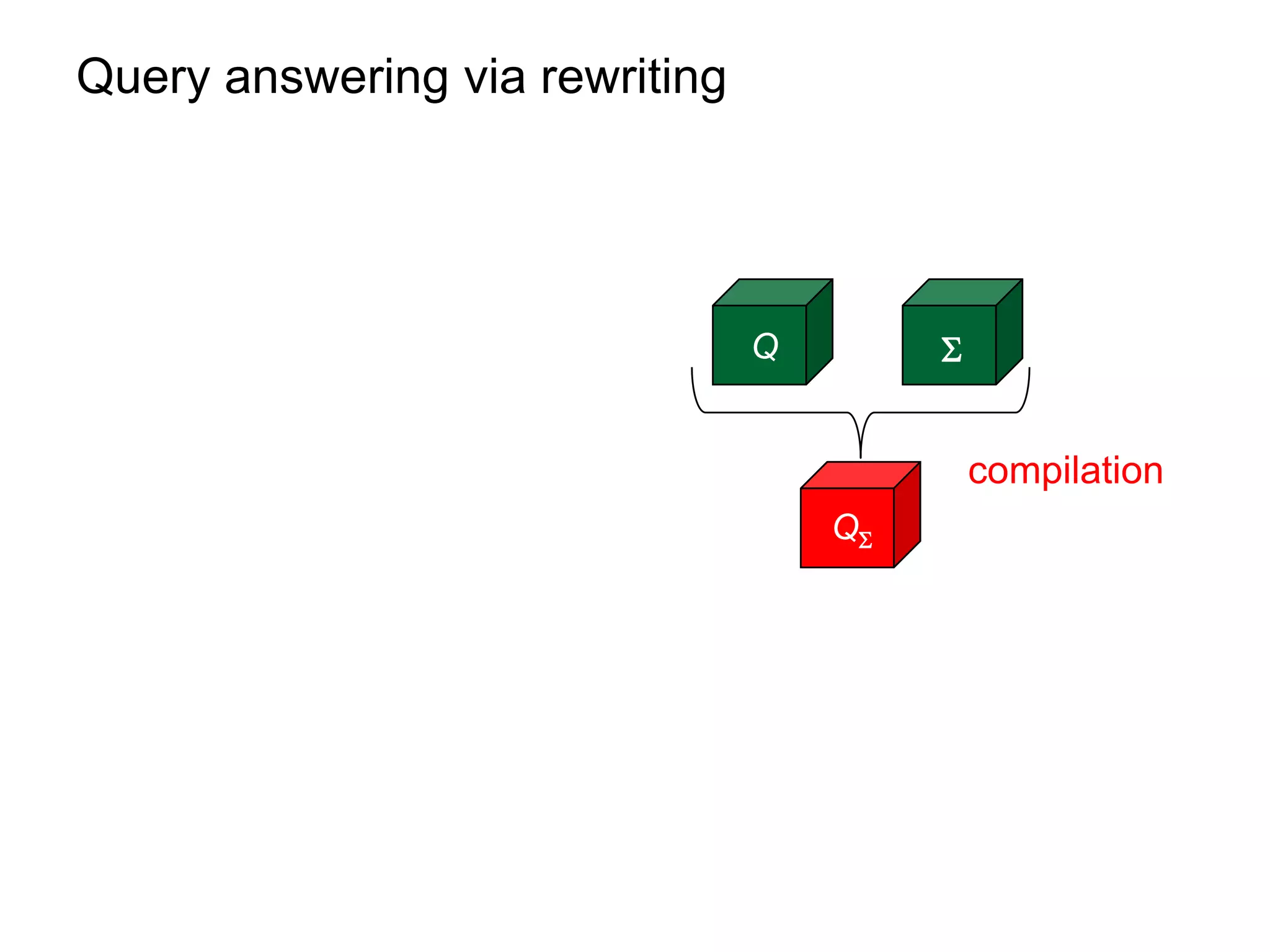 Query answering via rewriting

Q

$\Sigma$

compilation

$Q_\Sigma$